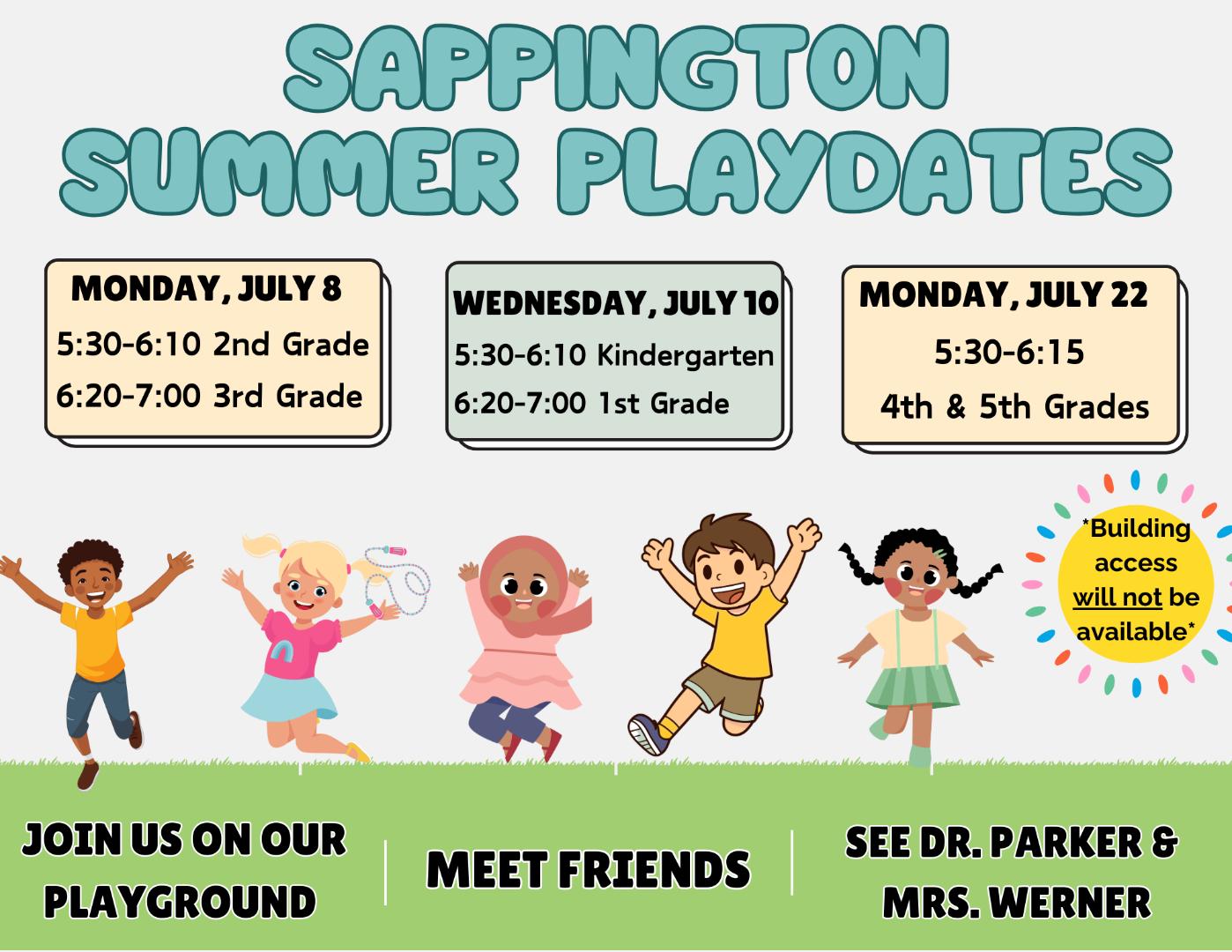 SAPPINGTON SUMMER PLAYDATES

MONDAY, JULY 8
5:30-6:10 2nd Grade
6:20-7:00 3rd Grade

WEDNESDAY, JULY 10
5:30-6:10 Kindergarten
6:20-7:00 1st Grade

MONDAY, JULY 22
5:30-6:15
4th & 5th Grades

*Building access will not be available*

JOIN US ON OUR PLAYGROUND

MEET FRIENDS

SEE DR. PARKER & MRS. WERNER